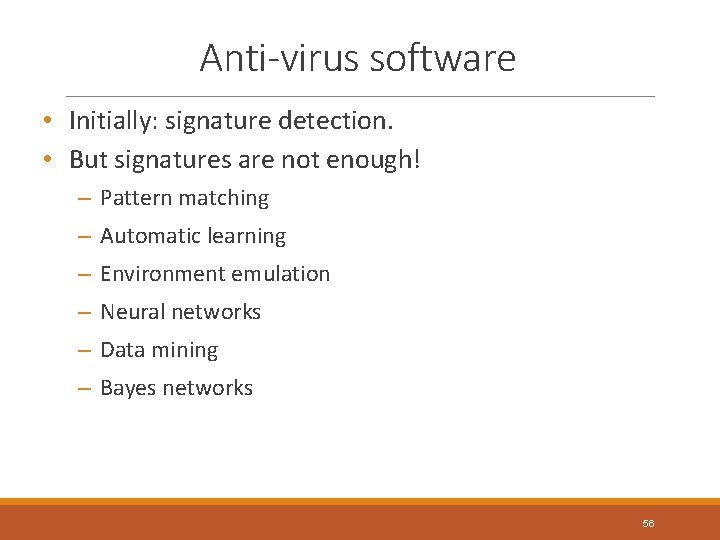 Anti-virus software

• Initially: signature detection.
• But signatures are not enough!
– Pattern matching
– Automatic learning
– Environment emulation
– Neural networks
– Data mining
– Bayes networks

56